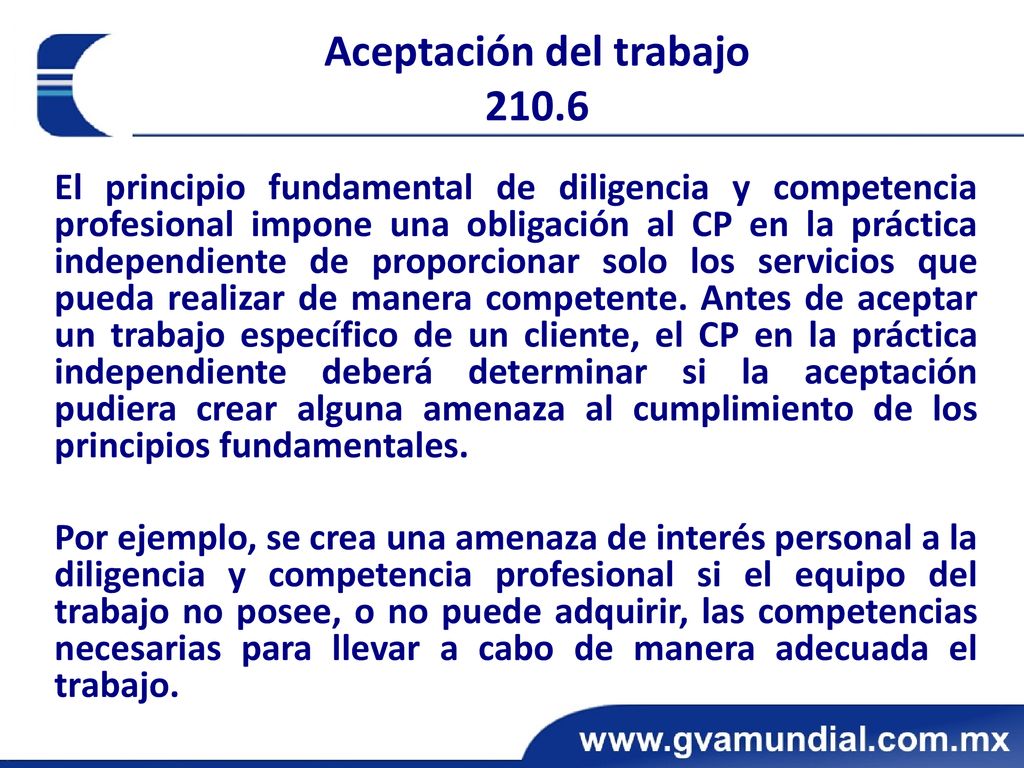 Aceptación del trabajo
210.6

El principio fundamental de diligencia y competencia profesional impone una obligación al CP en la práctica independiente de proporcionar solo los servicios que pueda realizar de manera competente. Antes de aceptar un trabajo específico de un cliente, el CP en la práctica independiente deberá determinar si la aceptación pudiera crear alguna amenaza al cumplimiento de los principios fundamentales.

Por ejemplo, se crea una amenaza de interés personal a la diligencia y competencia profesional si el equipo del trabajo no posee, o no puede adquirir, las competencias necesarias para llevar a cabo de manera adecuada el trabajo.

www.gvamundial.com.mx